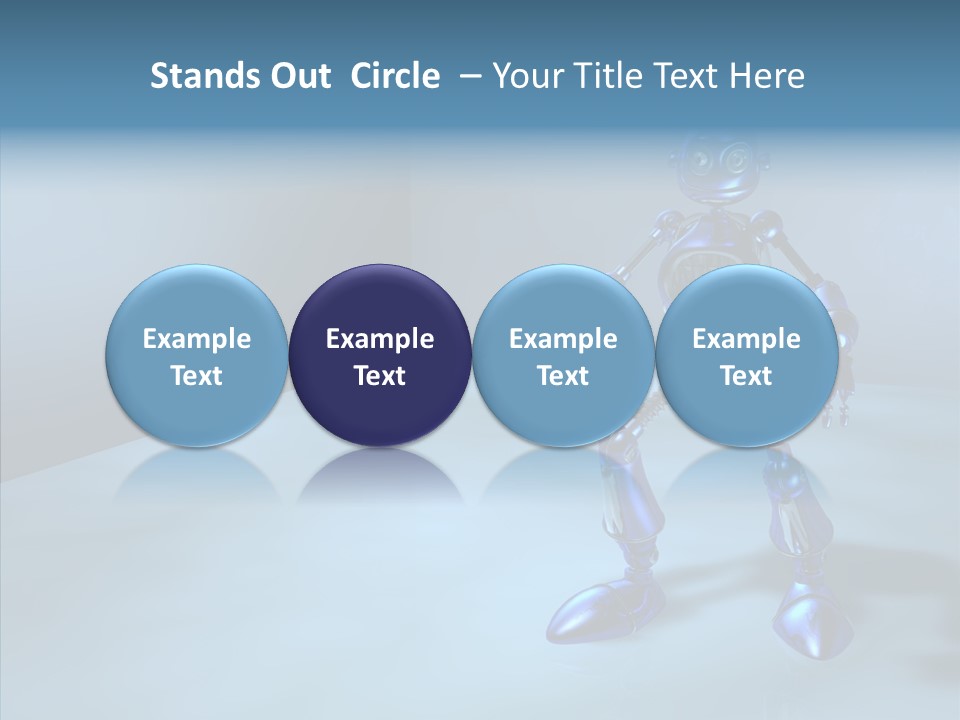 Stands Out Circle – Your Title Text Here

Example Text

Example Text

Example Text

Example Text